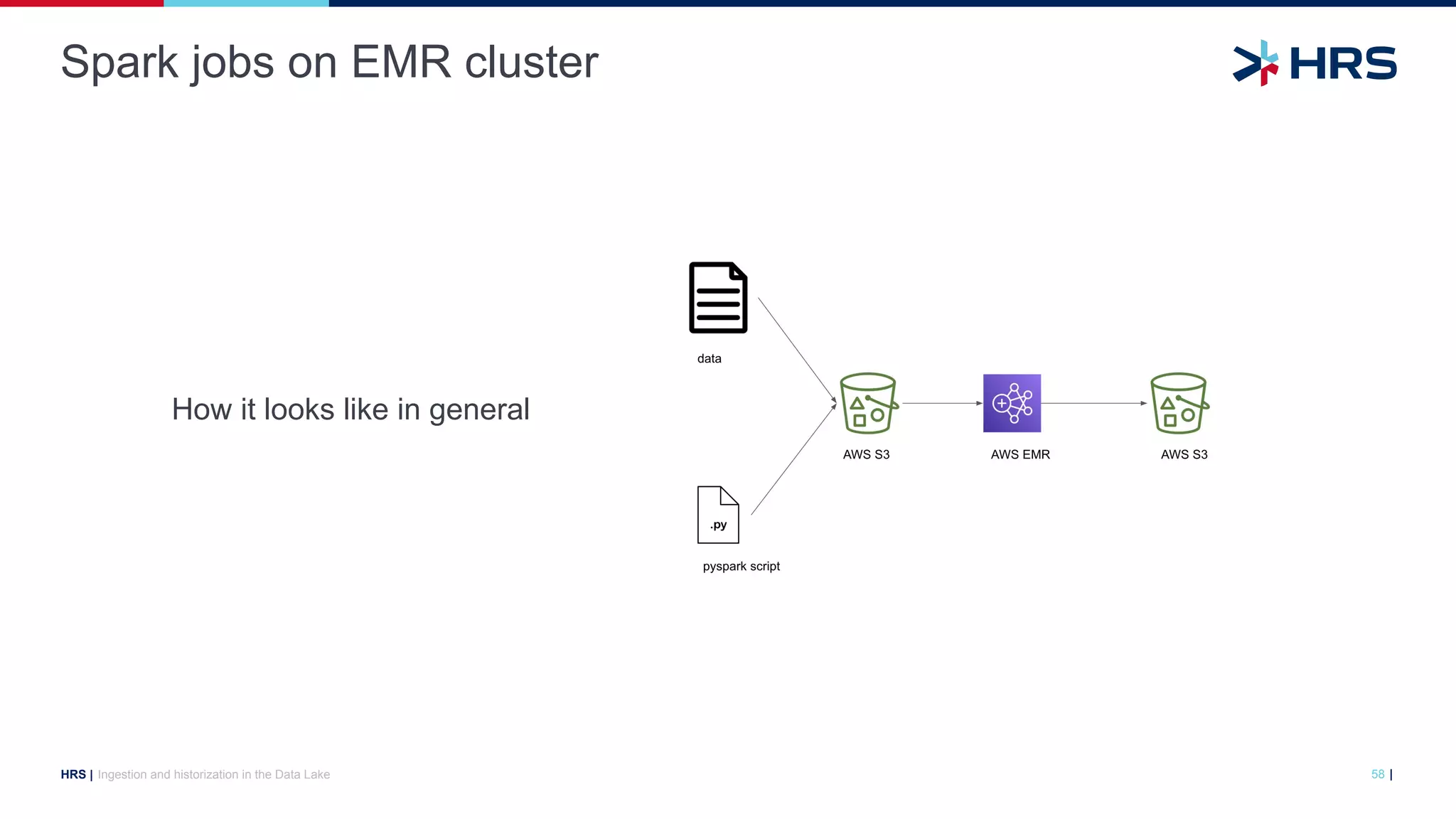 Spark jobs on EMR cluster

HRS

How it looks like in general

data

.py

pyspark script

AWS S3

AWS EMR

AWS S3

HRS | Ingestion and historization in the Data Lake

58 |